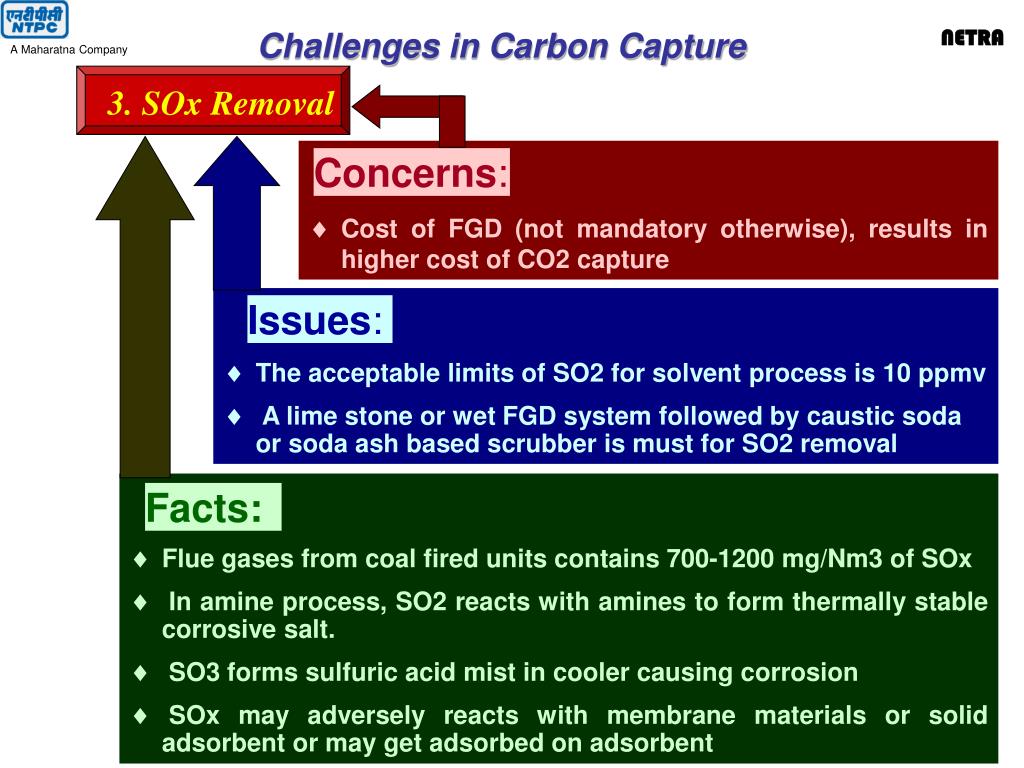 एनटीपीसी
NTPC
A Maharatna Company

Challenges in Carbon Capture

NETRA

3. SOx Removal

Concerns:

♦ Cost of FGD (not mandatory otherwise), results in higher cost of CO2 capture

Issues:

♦ The acceptable limits of SO2 for solvent process is 10 ppmv

♦ A lime stone or wet FGD system followed by caustic soda or soda ash based scrubber is must for SO2 removal

Facts:

♦ Flue gases from coal fired units contains 700-1200 mg/Nm3 of SOx

♦ In amine process, SO2 reacts with amines to form thermally stable corrosive salt.

♦ SO3 forms sulfuric acid mist in cooler causing corrosion

♦ SOx may adversely reacts with membrane materials or solid adsorbent or may get adsorbed on adsorbent